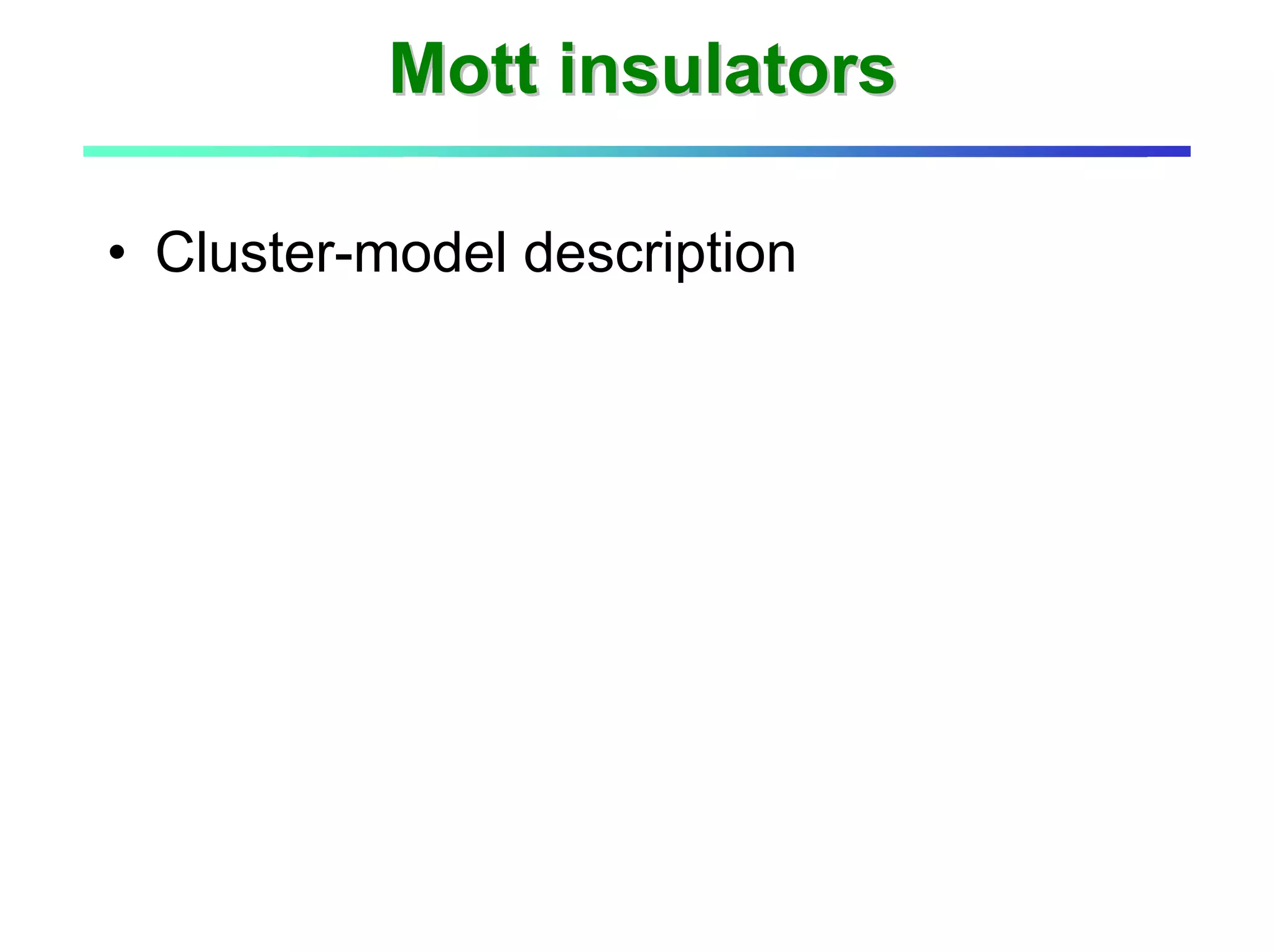 Mott insulators

• Cluster-model description